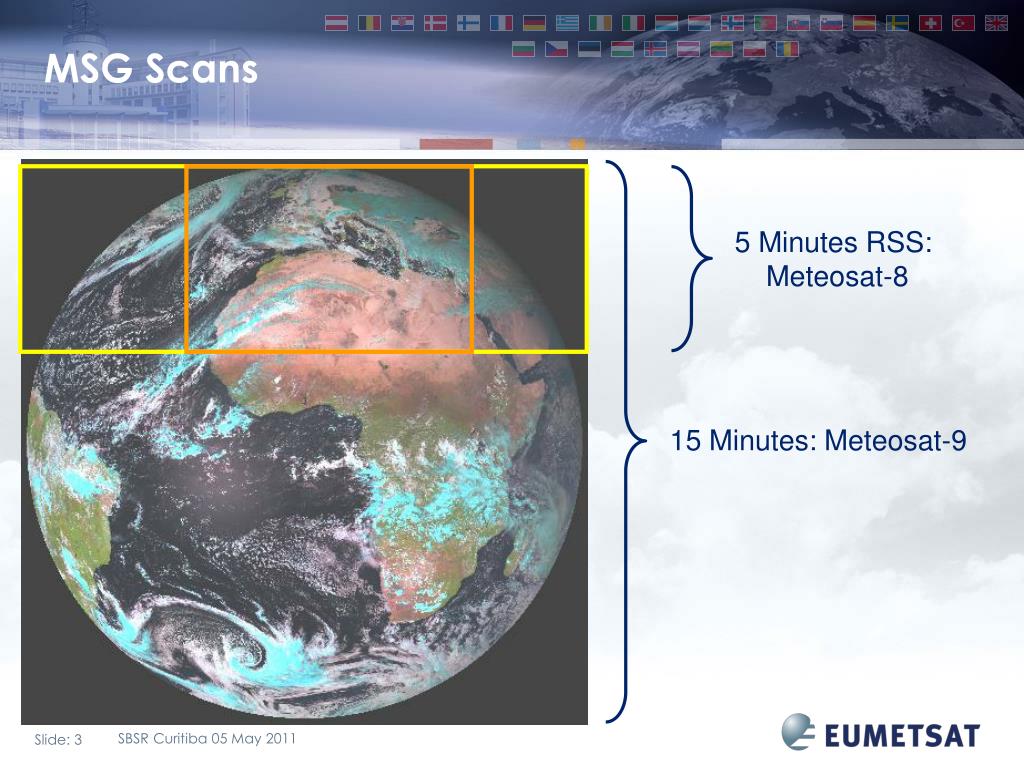 MSG Scans

5 Minutes RSS:
Meteosat-8

15 Minutes: Meteosat-9

Slide: 3 SBSR Curitiba 05 May 2011

EUMETSAT